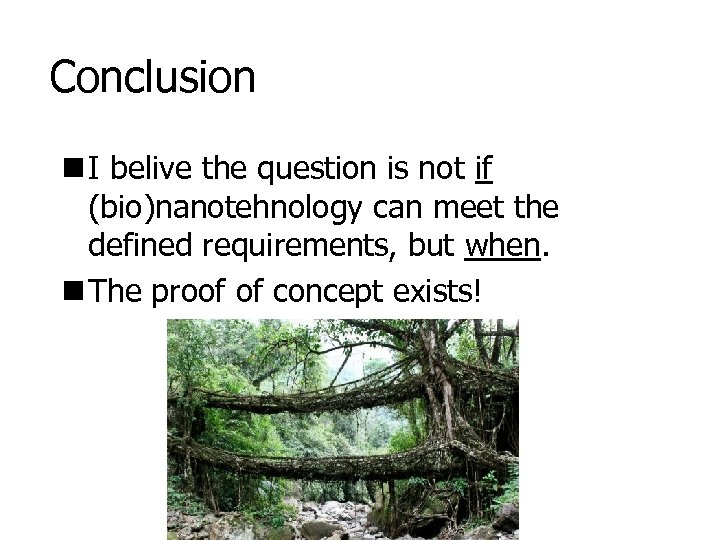 Conclusion

■ I belive the question is not if (bio)nanotehnology can meet the defined requirements, but when.

■ The proof of concept exists!